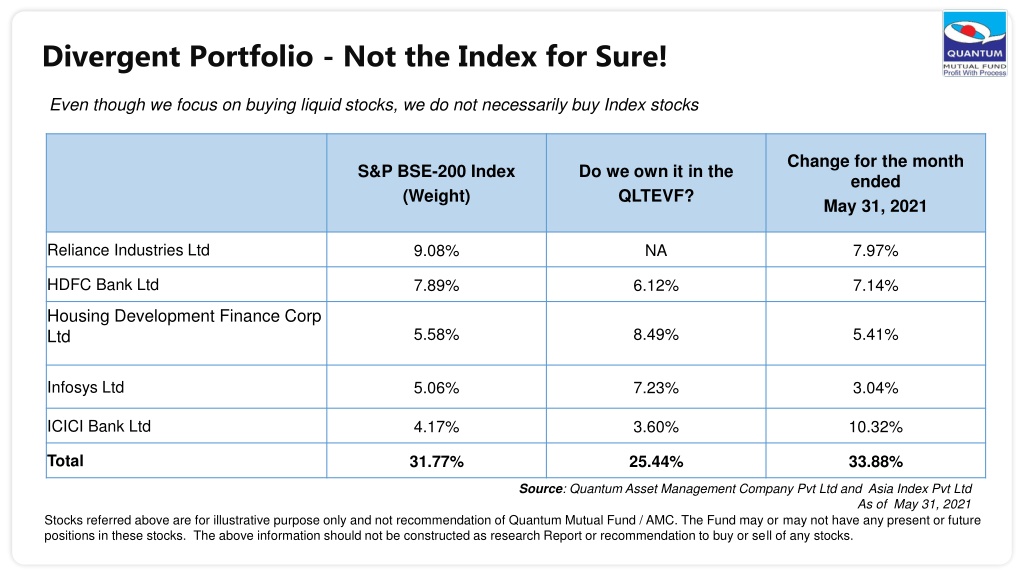 QUANTUM
MUTUAL FUND
Profit With Process

Divergent Portfolio - Not the Index for Sure!

Even though we focus on buying liquid stocks, we do not necessarily buy Index stocks

| | S&P BSE-200 Index (Weight) | Do we own it in the QLTEVF? | Change for the month ended May 31, 2021 |
|---|---|---|---|
| Reliance Industries Ltd | 9.08% | NA | 7.97% |
| HDFC Bank Ltd | 7.89% | 6.12% | 7.14% |
| Housing Development Finance Corp Ltd | 5.58% | 8.49% | 5.41% |
| Infosys Ltd | 5.06% | 7.23% | 3.04% |
| ICICI Bank Ltd | 4.17% | 3.60% | 10.32% |
| Total | 31.77% | 25.44% | 33.88% |

Source: Quantum Asset Management Company Pvt Ltd and Asia Index Pvt Ltd
As of May 31, 2021

Stocks referred above are for illustrative purpose only and not recommendation of Quantum Mutual Fund / AMC. The Fund may or may not have any present or future positions in these stocks. The above information should not be constructed as research Report or recommendation to buy or sell of any stocks.